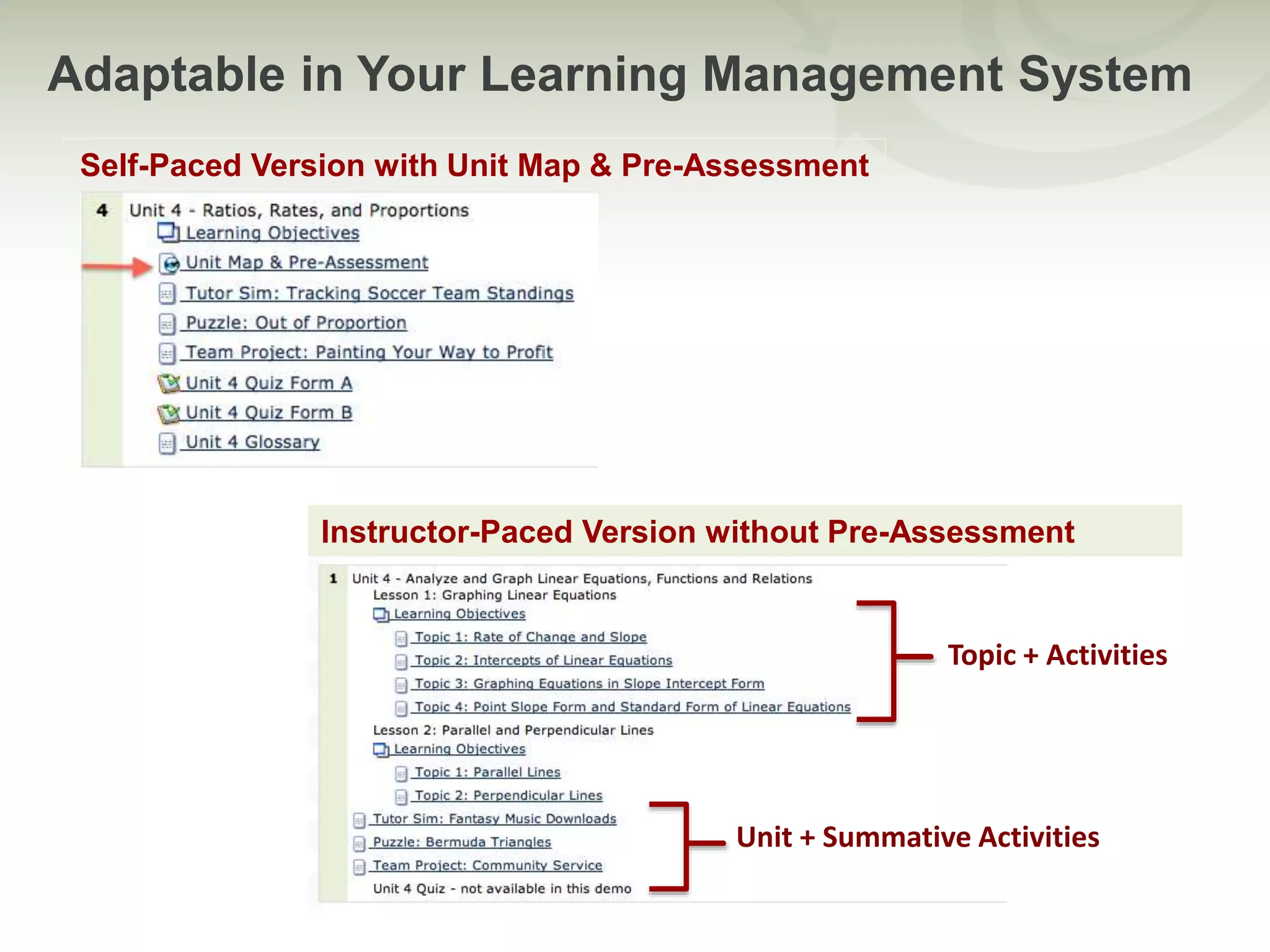 Adaptable in Your Learning Management System

Self-Paced Version with Unit Map & Pre-Assessment

4 Unit 4 - Ratios, Rates, and Proportions
Learning Objectives
Unit Map & Pre-Assessment
Tutor Sim: Tracking Soccer Team Standings
Puzzle: Out of Proportion
Team Project: Painting Your Way to Profit
Unit 4 Quiz Form A
Unit 4 Quiz Form B
Unit 4 Glossary

Instructor-Paced Version without Pre-Assessment

1 Unit 4 - Analyze and Graph Linear Equations, Functions and Relations
Lesson 1: Graphing Linear Equations
Learning Objectives
Topic 1: Rate of Change and Slope
Topic 2: Intercepts of Linear Equations
Topic 3: Graphing Equations in Slope Intercept Form
Topic 4: Point Slope Form and Standard Form of Linear Equations
Lesson 2: Parallel and Perpendicular Lines
Learning Objectives
Topic 1: Parallel Lines
Topic 2: Perpendicular Lines
Tutor Sim: Fantasy Music Downloads
Puzzle: Bermuda Triangles
Team Project: Community Service
Unit 4 Quiz - not available in this demo

Topic + Activities

Unit + Summative Activities